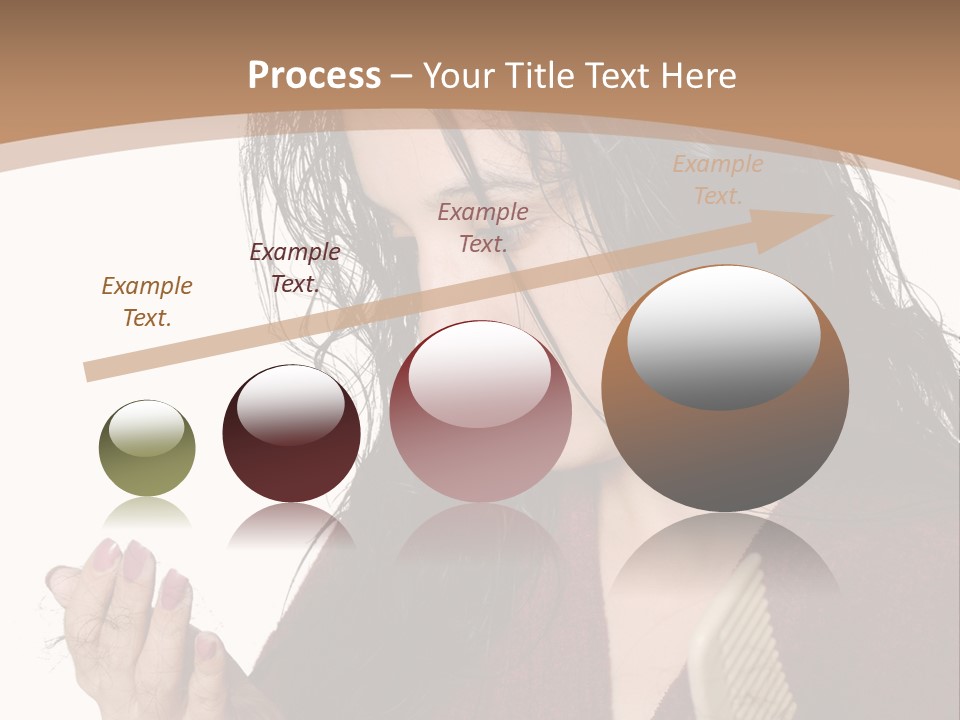 Process – Your Title Text Here

Example Text.

Example Text.

Example Text.

Example Text.